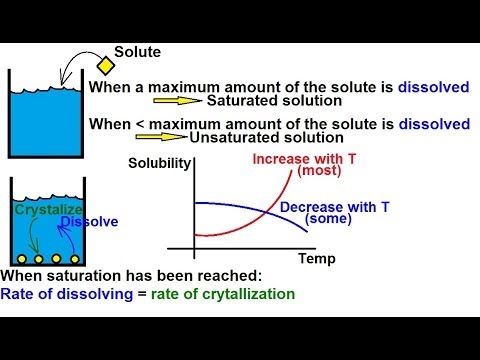 Solute

When a maximum amount of the solute is dissolved
Saturated solution

When < maximum amount of the solute is dissolved
Unsaturated solution

Solubility

Increase with T
(most)

Decrease with T
(some)

Temp

Crystalize

Dissolve

When saturation has been reached:
Rate of dissolving = rate of crytallization